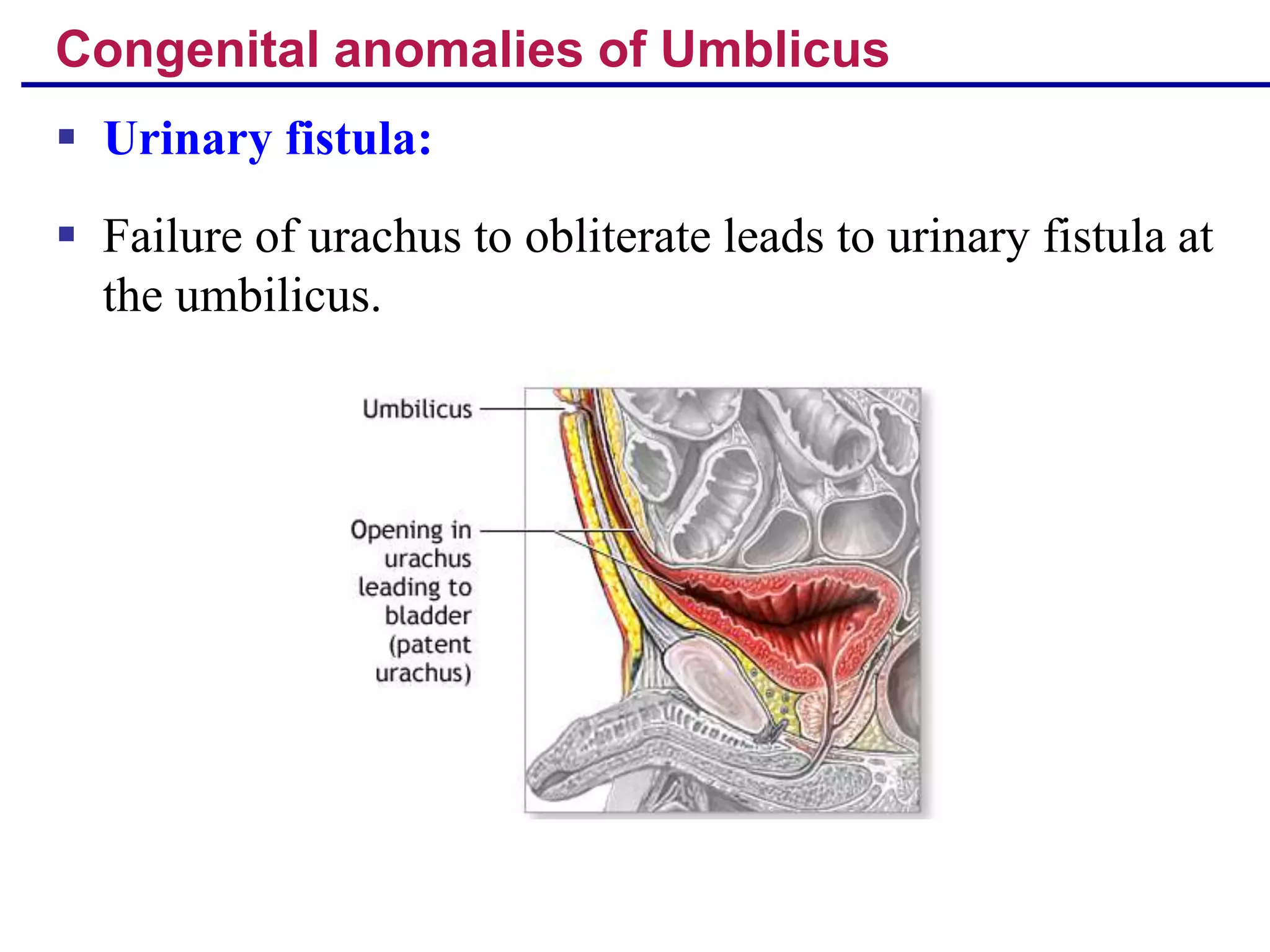 Congenital anomalies of Umblicus

▪ Urinary fistula:

▪ Failure of urachus to obliterate leads to urinary fistula at the umbilicus.

Umbilicus

Opening in urachus leading to bladder (patent urachus)